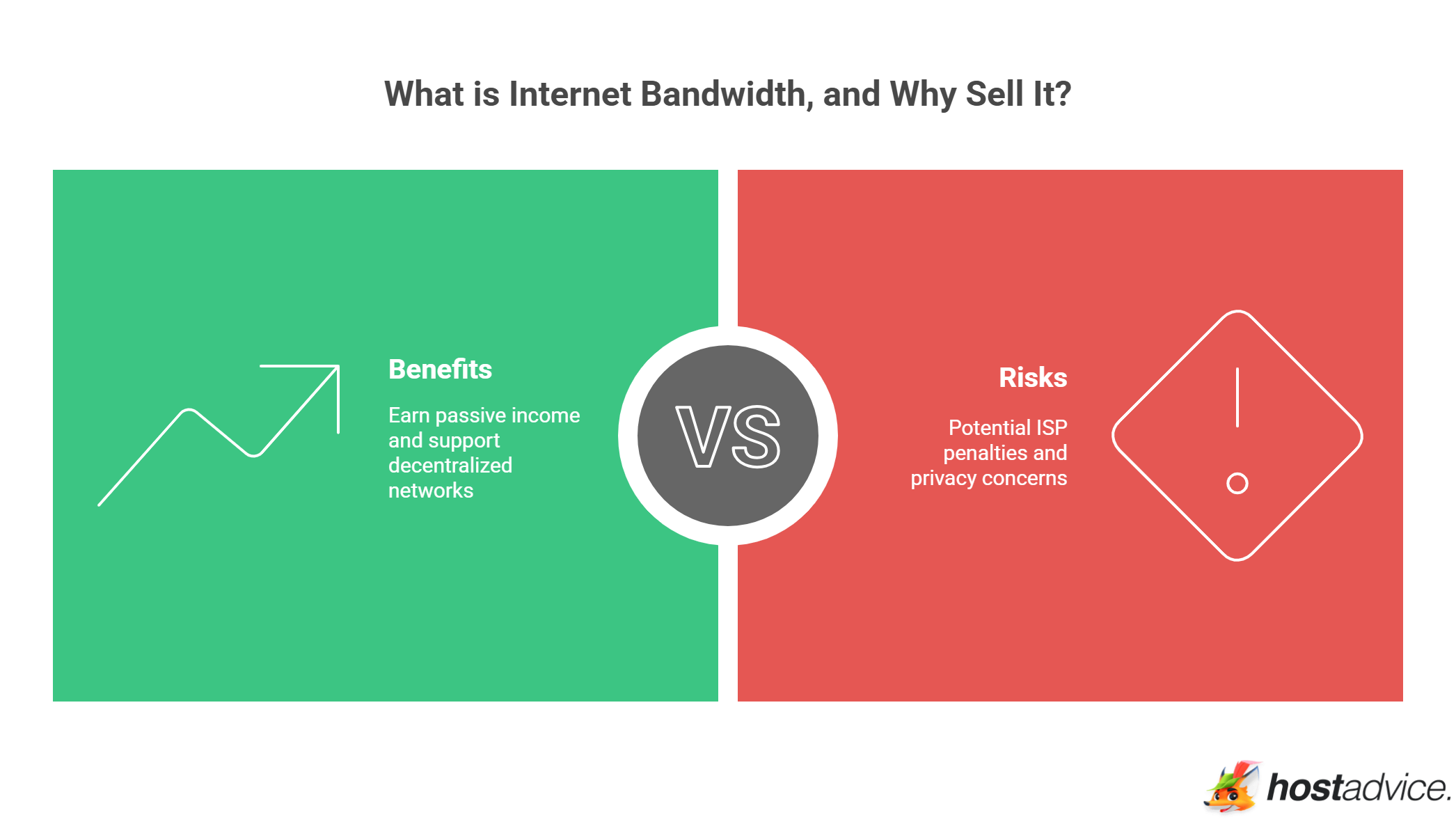 What is Internet Bandwidth, and Why Sell It?

Benefits

Earn passive income and support decentralized networks

VS

Risks

Potential ISP penalties and privacy concerns

hostadvice.